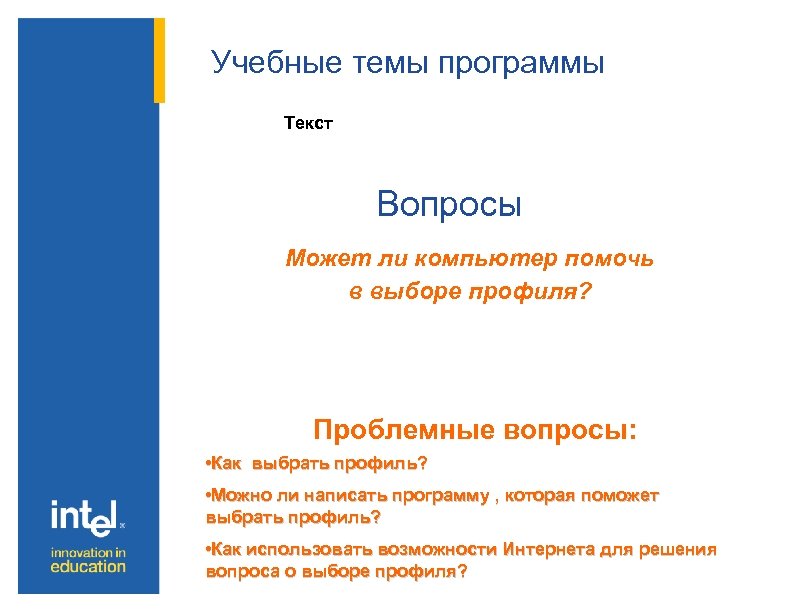 Учебные темы программы

Текст

Вопросы

Может ли компьютер помочь в выборе профиля?

Проблемные вопросы:

•Как выбрать профиль?

•Можно ли написать программу , которая поможет выбрать профиль?

•Как использовать возможности Интернета для решения вопроса о выборе профиля?

intel

innovation in education